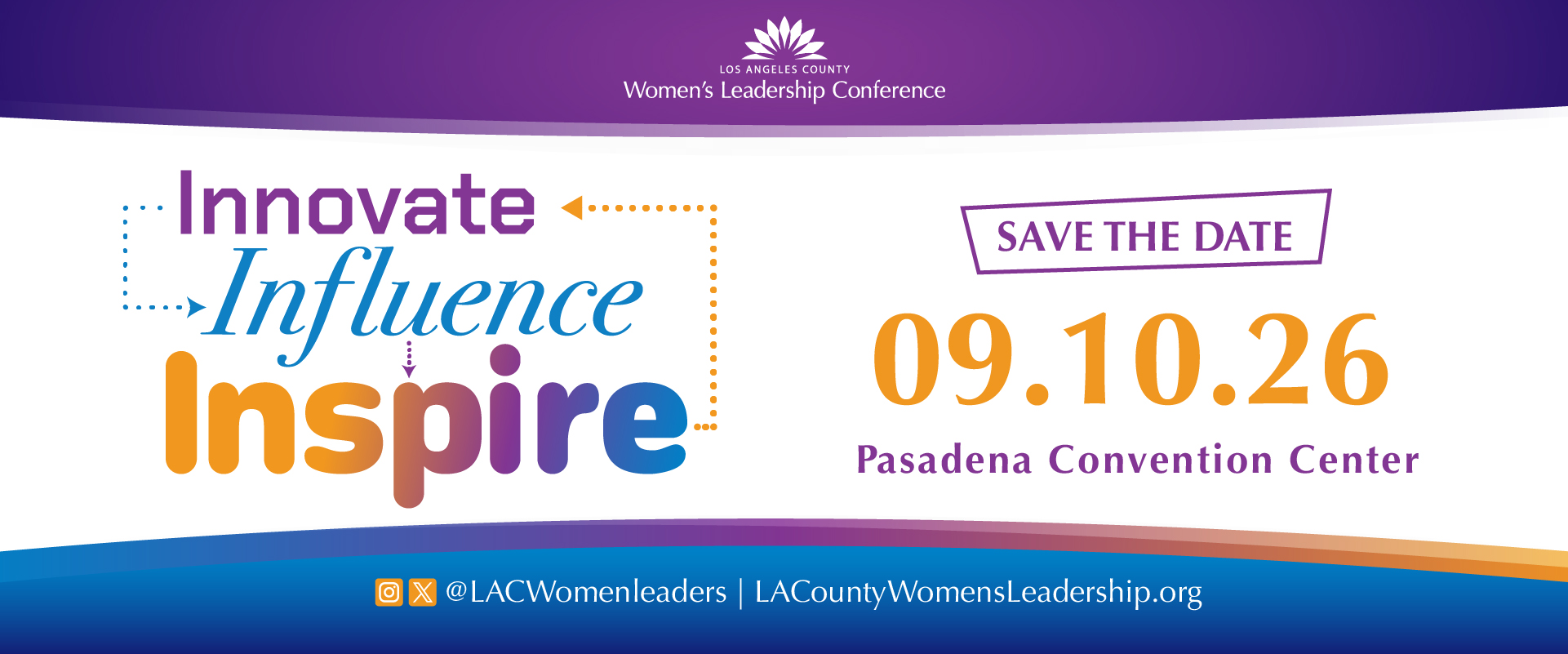 LOS ANGELES COUNTY
Women's Leadership Conference

Innovate
Influence
Inspire

SAVE THE DATE

09.10.26

Pasadena Convention Center

@LACWomenleaders | LACountyWomensLeadership.org